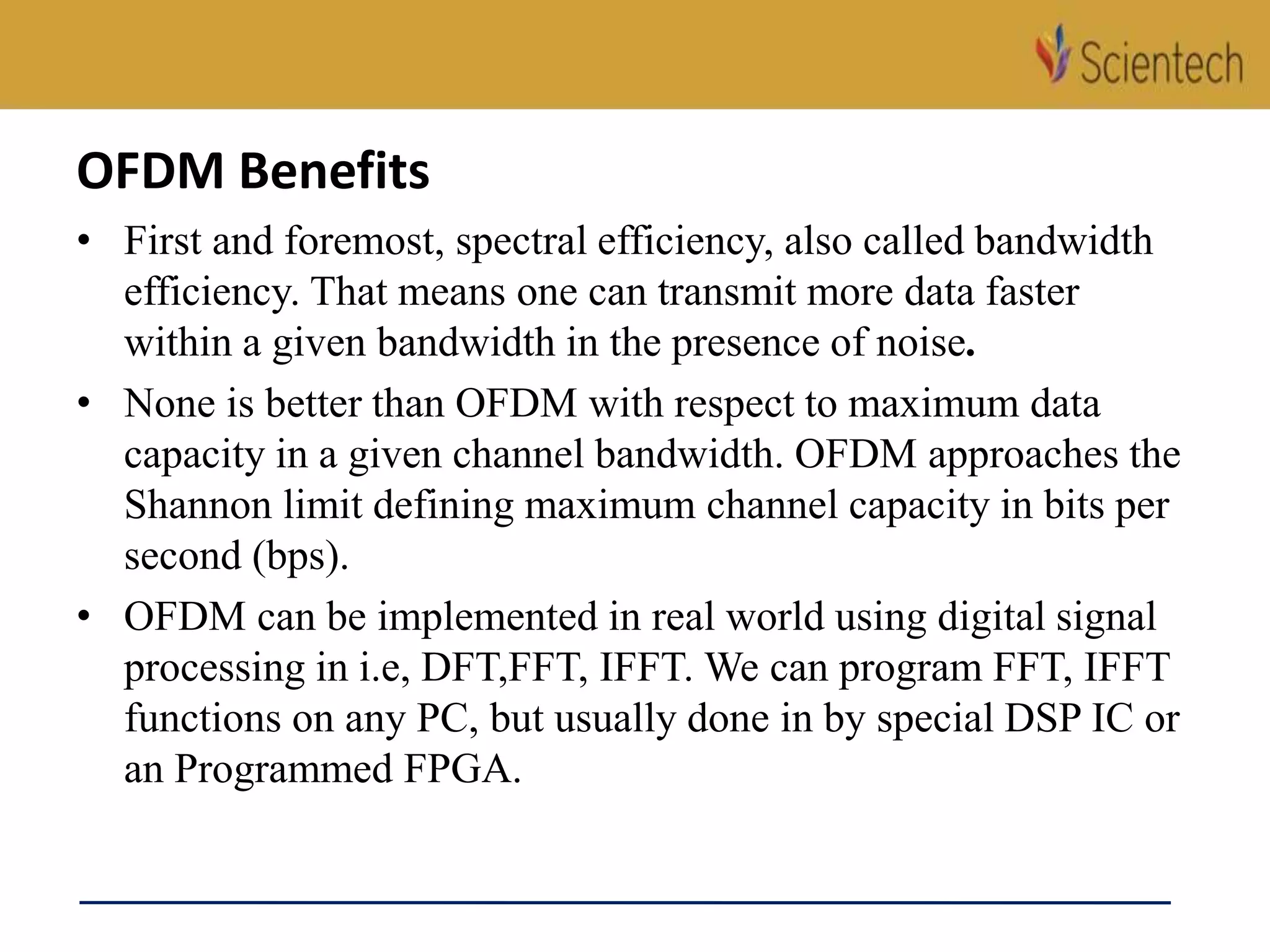 Scientech

OFDM Benefits

• First and foremost, spectral efficiency, also called bandwidth efficiency. That means one can transmit more data faster within a given bandwidth in the presence of noise.

• None is better than OFDM with respect to maximum data capacity in a given channel bandwidth. OFDM approaches the Shannon limit defining maximum channel capacity in bits per second (bps).

• OFDM can be implemented in real world using digital signal processing in i.e, DFT,FFT, IFFT. We can program FFT, IFFT functions on any PC, but usually done in by special DSP IC or an Programmed FPGA.